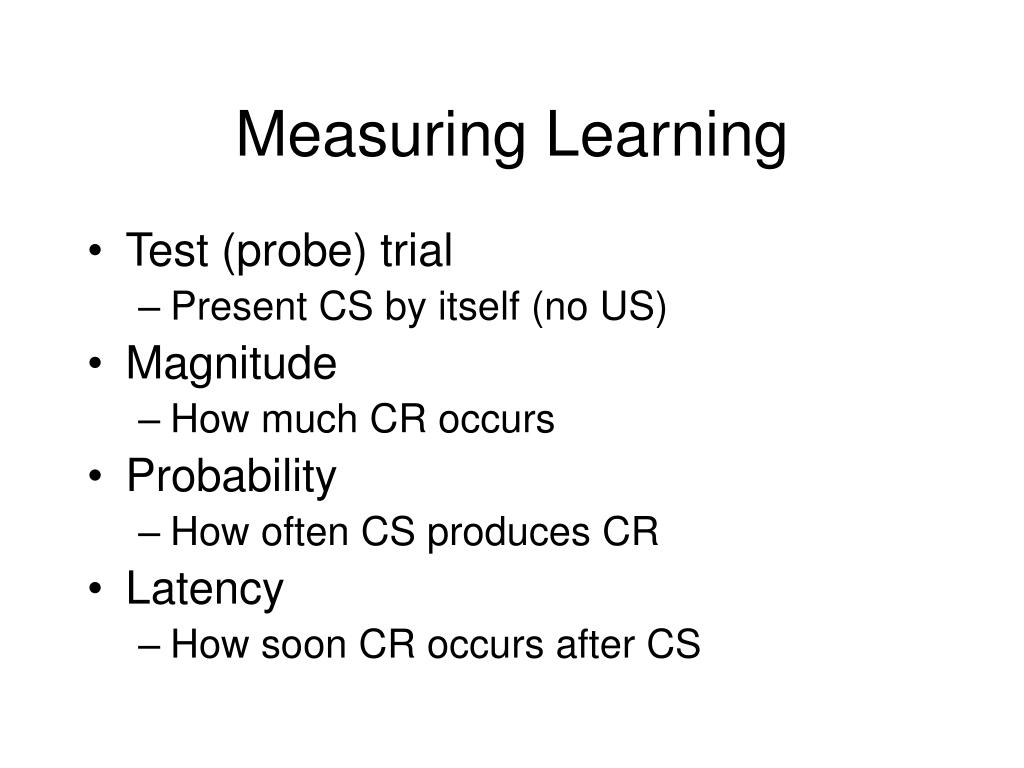 Measuring Learning

• Test (probe) trial
– Present CS by itself (no US)
• Magnitude
– How much CR occurs
• Probability
– How often CS produces CR
• Latency
– How soon CR occurs after CS